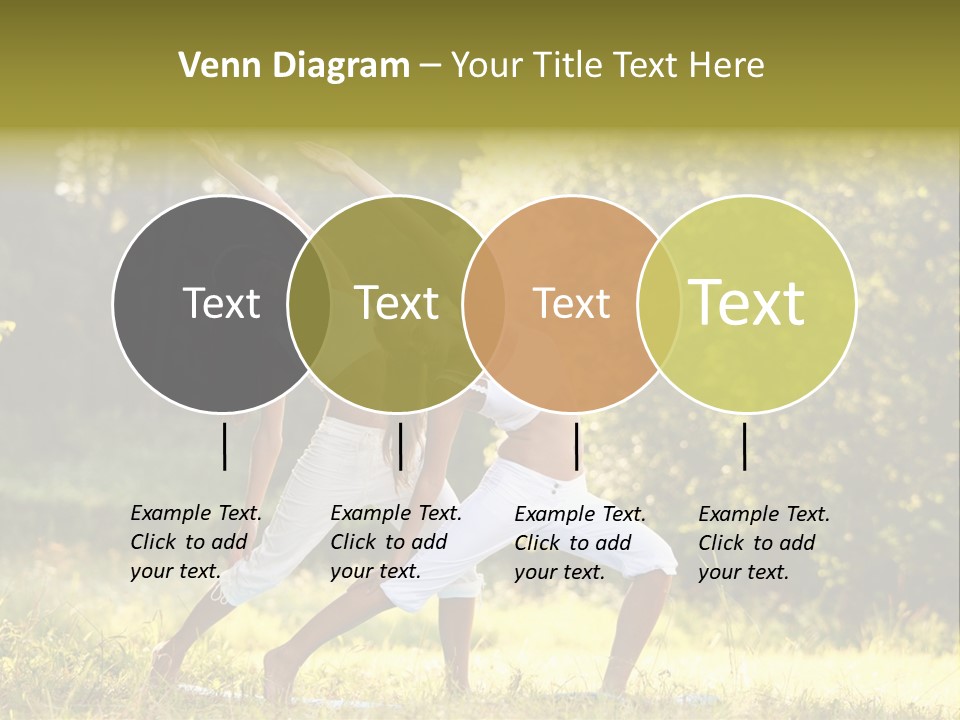 Venn Diagram – Your Title Text Here

Text

Text

Text

Text

Example Text. Click to add your text.

Example Text. Click to add your text.

Example Text. Click to add your text.

Example Text. Click to add your text.